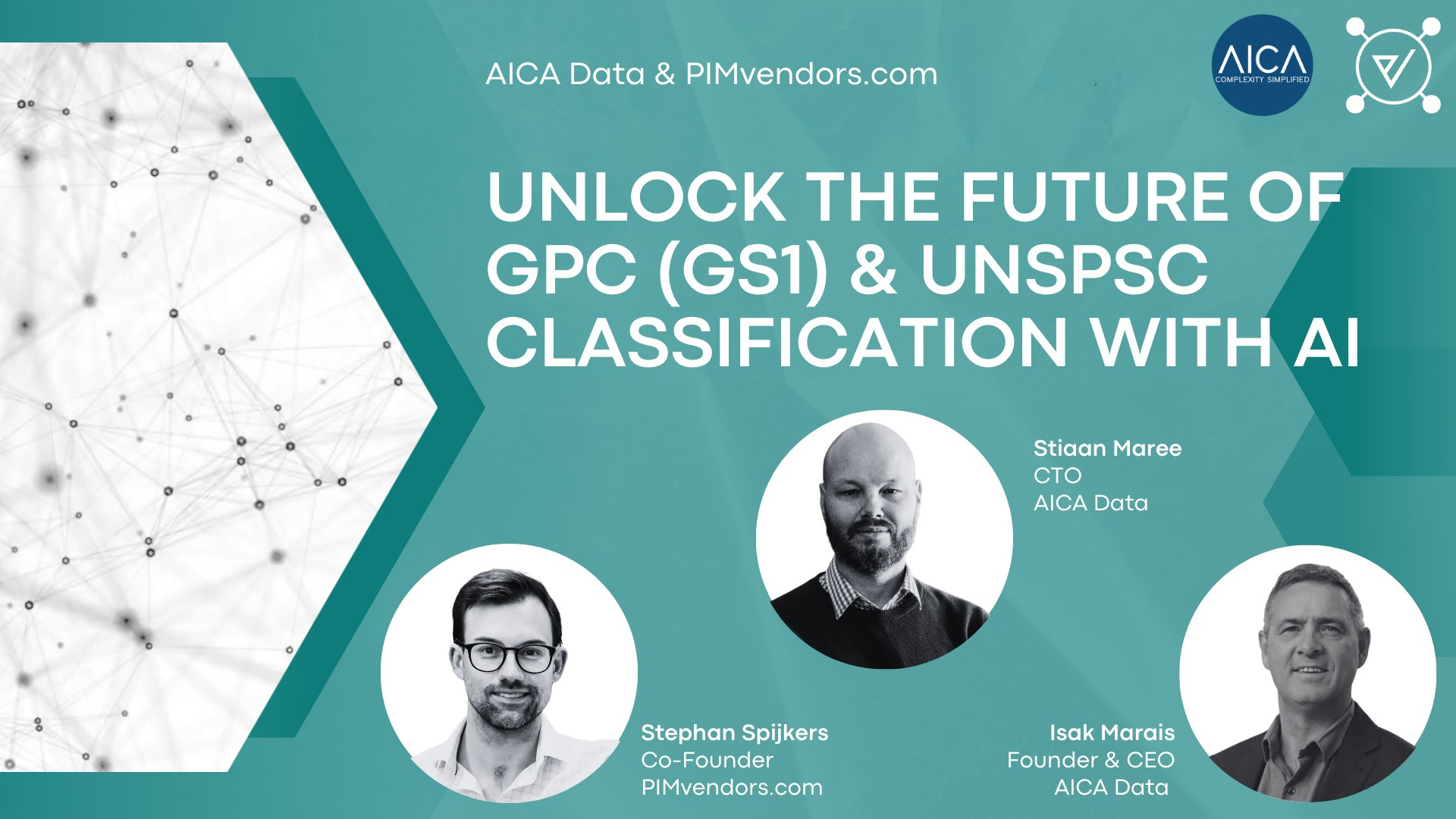 AICA Data & PIMvendors.com

AICA
COMPLEXITY SIMPLIFIED

UNLOCK THE FUTURE OF GPC (GS1) & UNSPSC CLASSIFICATION WITH AI

Stiaan Maree
CTO
AICA Data

Stephan Spijkers
Co-Founder
PIMvendors.com

Isak Marais
Founder & CEO
AICA Data